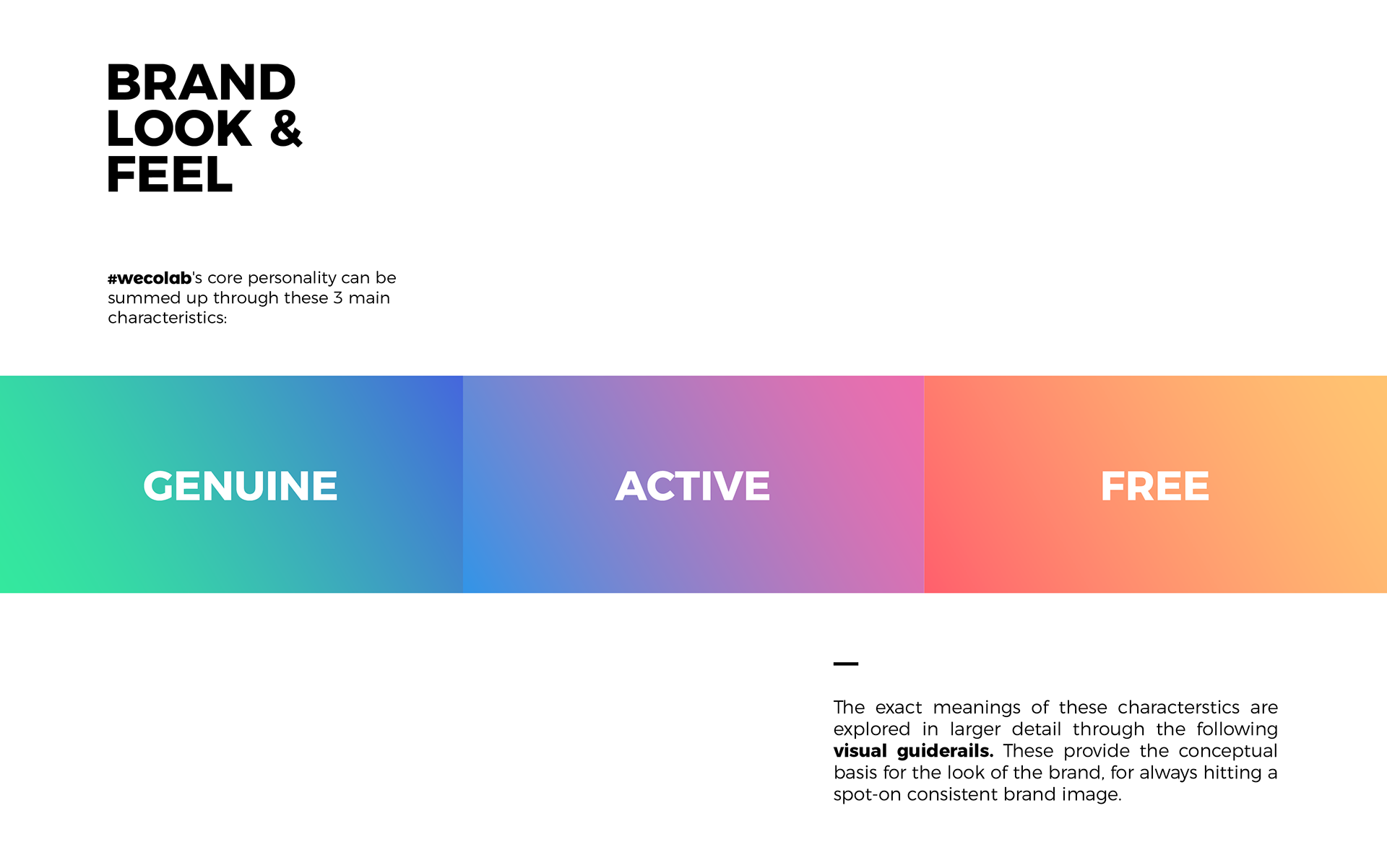 BRAND
LOOK &
FEEL

#wecolab's core personality can be summed up through these 3 main characteristics:

GENUINE

ACTIVE

FREE

The exact meanings of these characterstics are explored in larger detail through the following visual guiderails. These provide the conceptual basis for the look of the brand, for always hitting a spot-on consistent brand image.